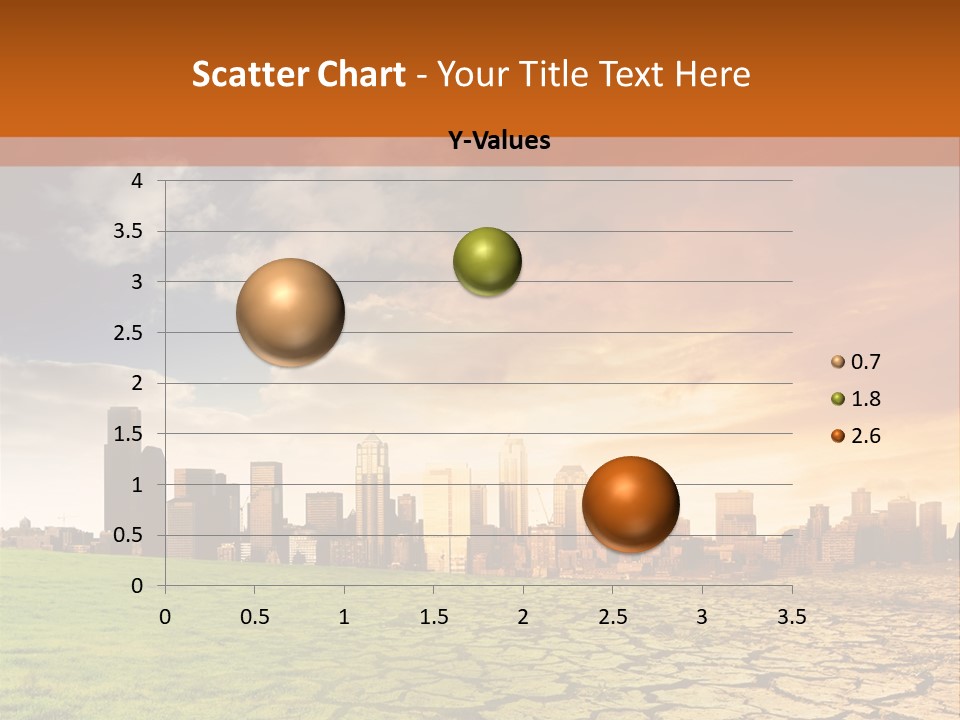 Scatter Chart - Your Title Text Here

Y-Values

4
3.5
3
2.5
2
1.5
1
0.5
0

0 0.5 1 1.5 2 2.5 3 3.5

0.7
1.8
2.6